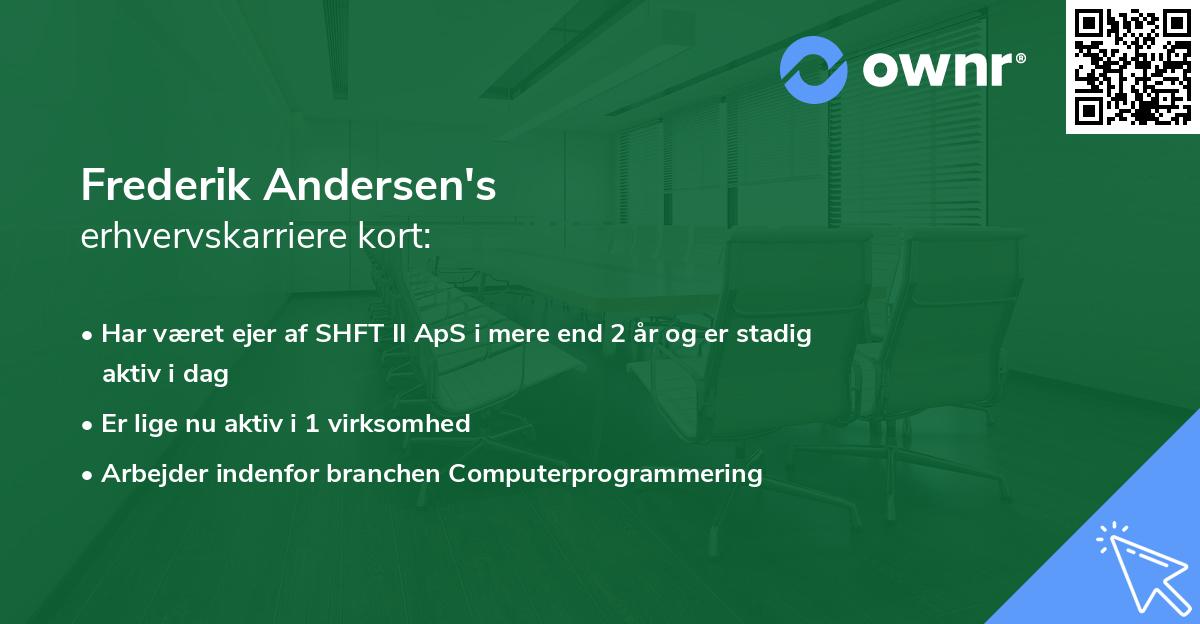 ownr®

Frederik Andersen's
erhvervskarriere kort:

• Har været ejer af SHFT II ApS i mere end 2 år og er stadig aktiv i dag
• Er lige nu aktiv i 1 virksomhed
• Arbejder indenfor branchen Computerprogrammering